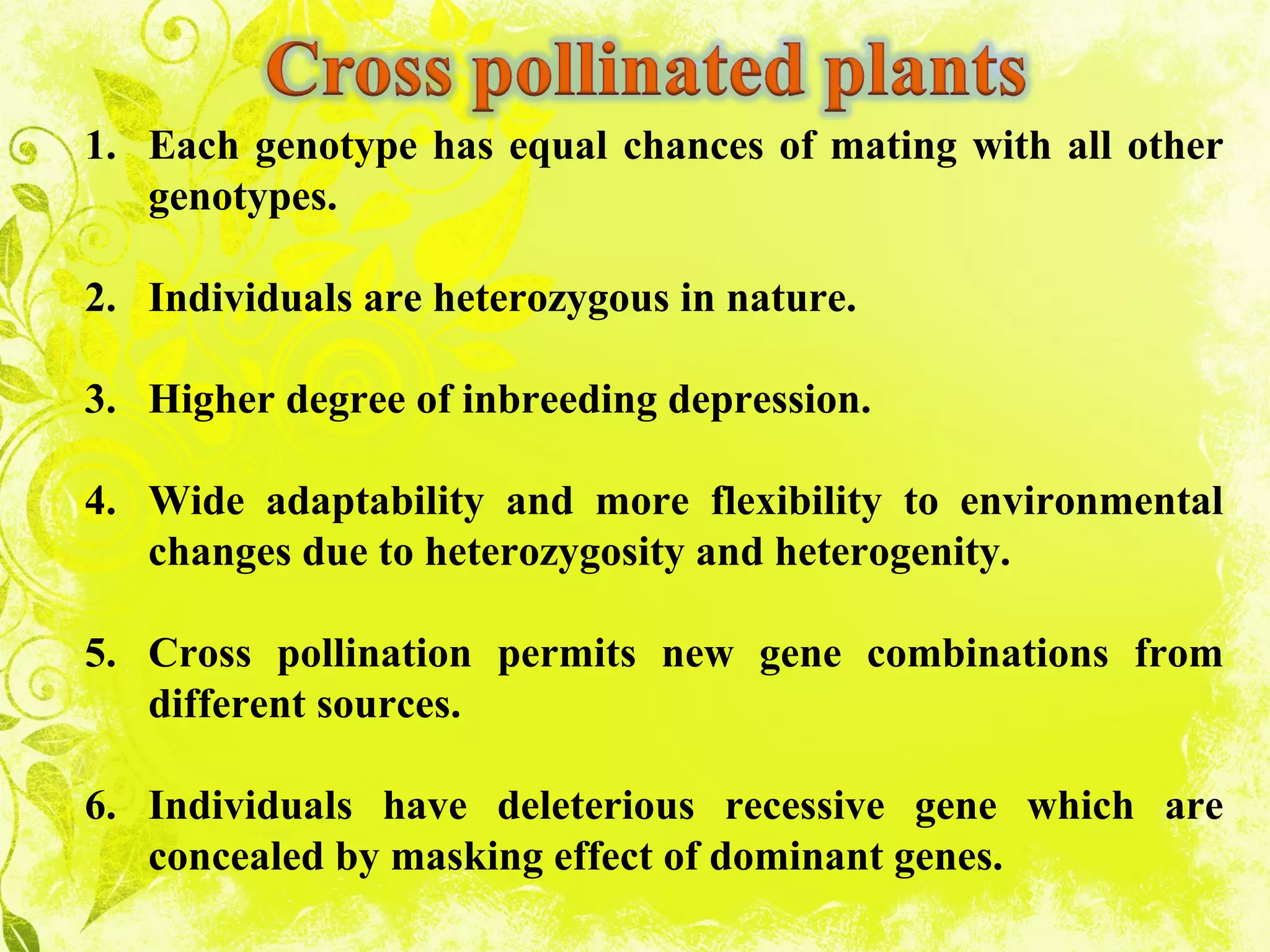 Cross pollinated plants

1. Each genotype has equal chances of mating with all other genotypes.

2. Individuals are heterozygous in nature.

3. Higher degree of inbreeding depression.

4. Wide adaptability and more flexibility to environmental changes due to heterozygosity and heterogenity.

5. Cross pollination permits new gene combinations from different sources.

6. Individuals have deleterious recessive gene which are concealed by masking effect of dominant genes.